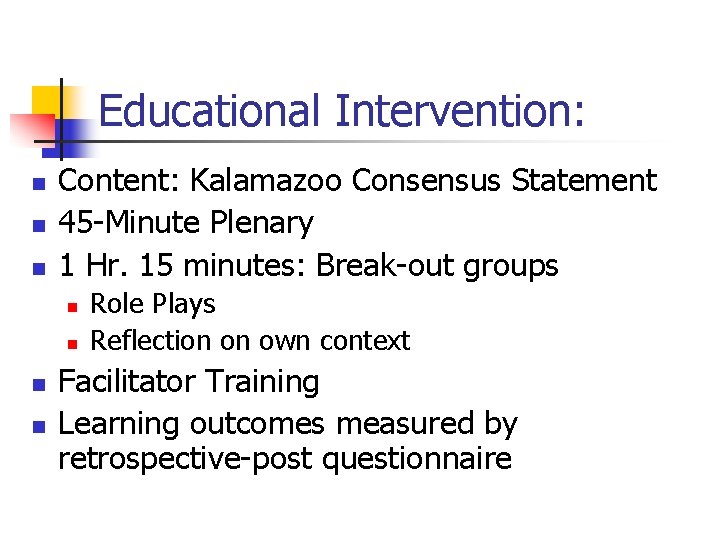 Educational Intervention:

- Content: Kalamazoo Consensus Statement
- 45-Minute Plenary
- 1 Hr. 15 minutes: Break-out groups
  - Role Plays
  - Reflection on own context
- Facilitator Training
- Learning outcomes measured by retrospective-post questionnaire